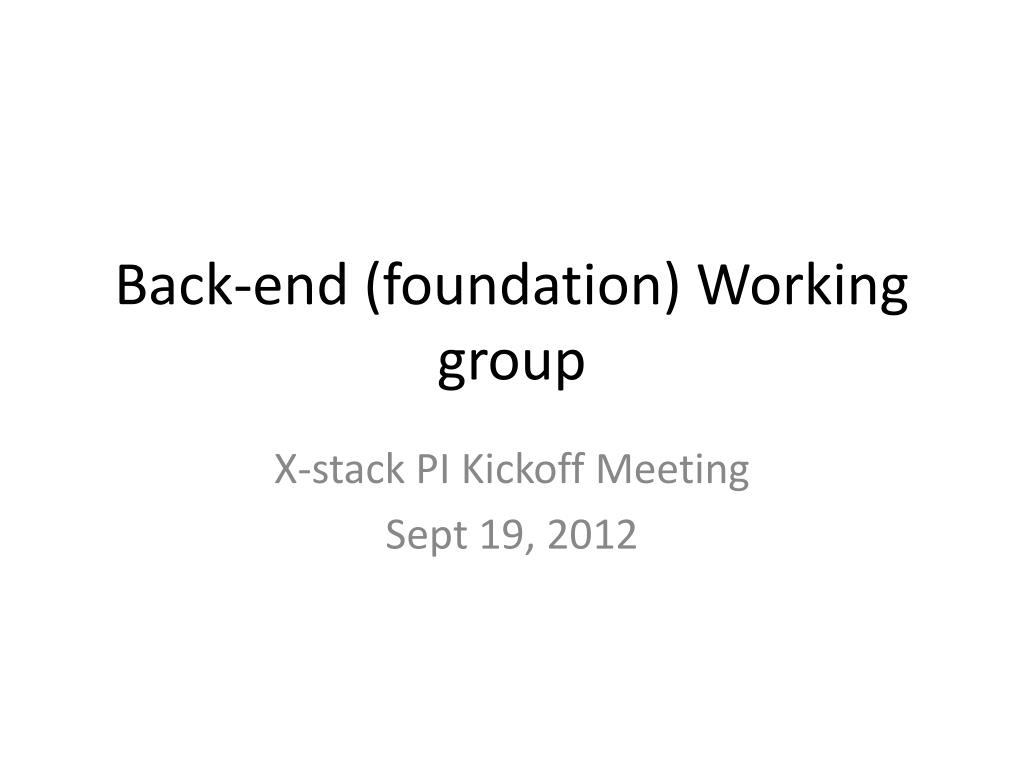 Back-end (foundation) Working group

X-stack PI Kickoff Meeting

Sept 19, 2012